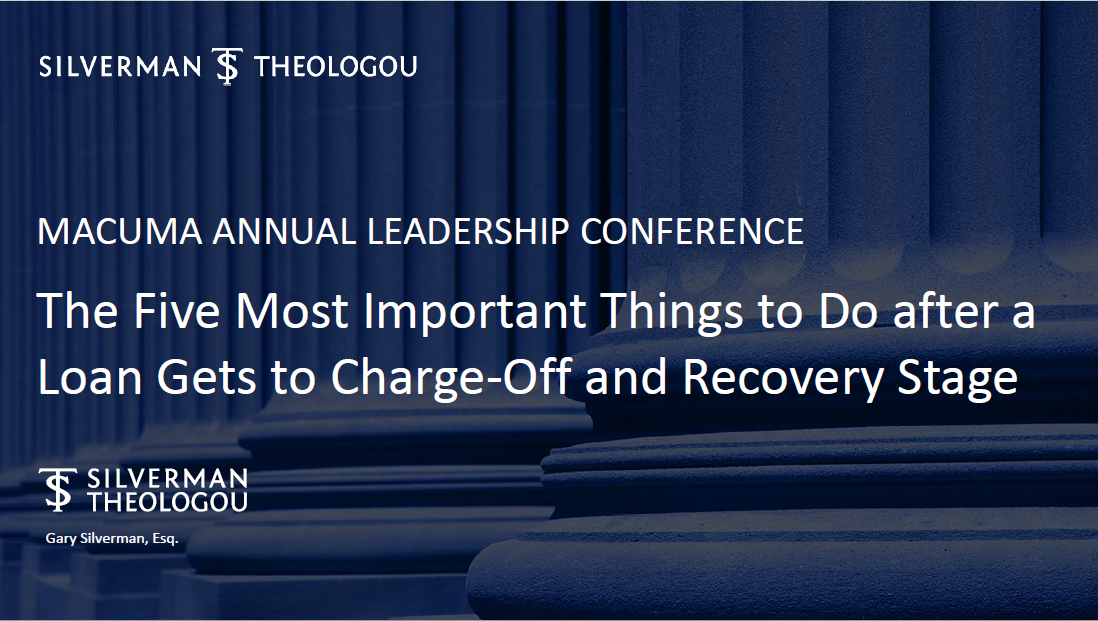 SILVERMAN TS THEOLOGOU

MACUMA ANNUAL LEADERSHIP CONFERENCE

The Five Most Important Things to Do after a Loan Gets to Charge-Off and Recovery Stage

TS SILVERMAN THEOLOGOU

Gary Silverman, Esq.